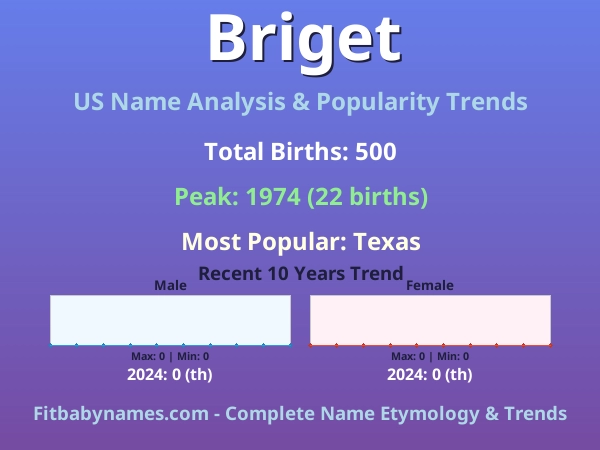 Briget

US Name Analysis & Popularity Trends

Total Births: 500

Peak: 1974 (22 births)

Most Popular: Texas

Recent 10 Years Trend

Male

Max: 0 | Min: 0

2024: 0 (th)

Female

Max: 0 | Min: 0

2024: 0 (th)

Fitbabynames.com - Complete Name Etymology & Trends